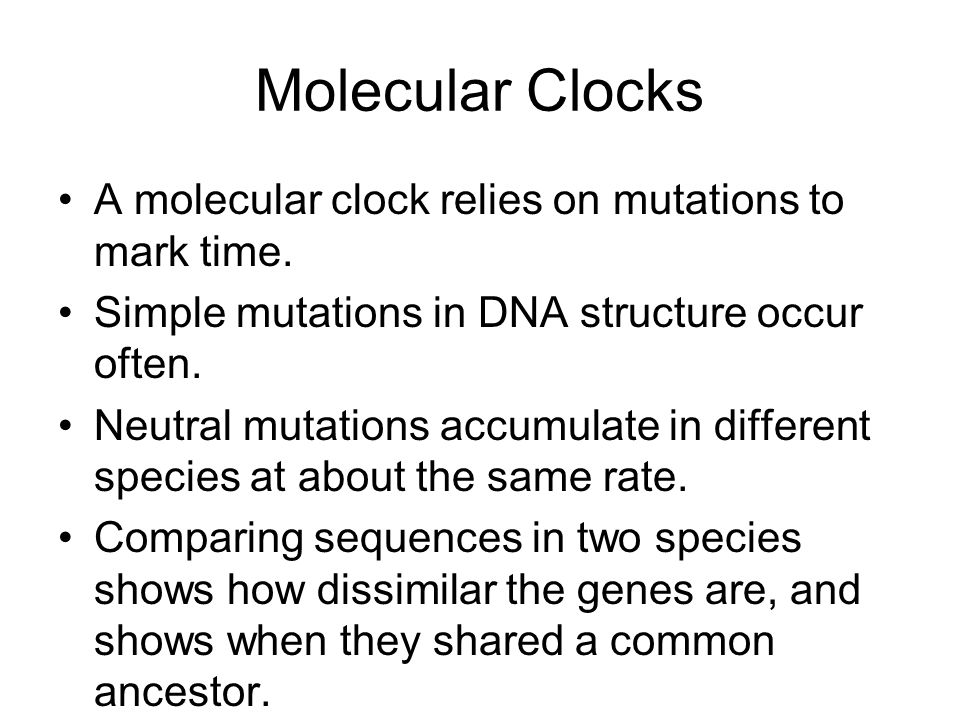 Molecular Clocks

• A molecular clock relies on mutations to mark time.

• Simple mutations in DNA structure occur often.

• Neutral mutations accumulate in different species at about the same rate.

• Comparing sequences in two species shows how dissimilar the genes are, and shows when they shared a common ancestor.